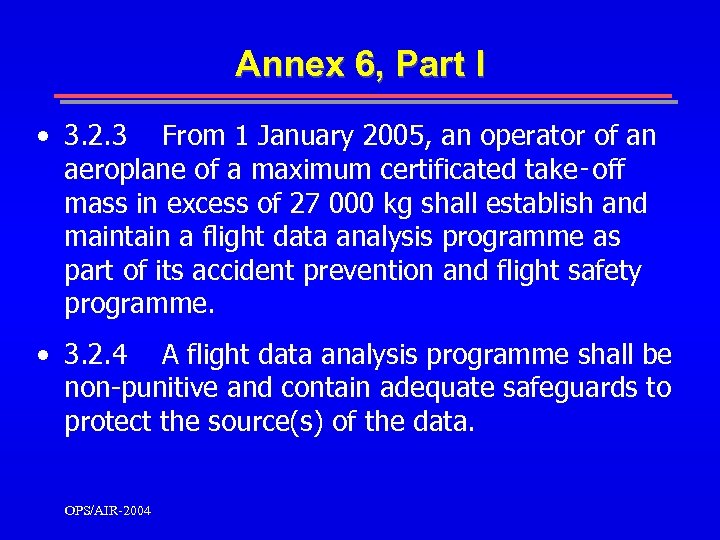 Annex 6, Part I

• 3.2.3 From 1 January 2005, an operator of an aeroplane of a maximum certificated take-off mass in excess of 27 000 kg shall establish and maintain a flight data analysis programme as part of its accident prevention and flight safety programme.

• 3.2.4 A flight data analysis programme shall be non-punitive and contain adequate safeguards to protect the source(s) of the data.

OPS/AIR-2004